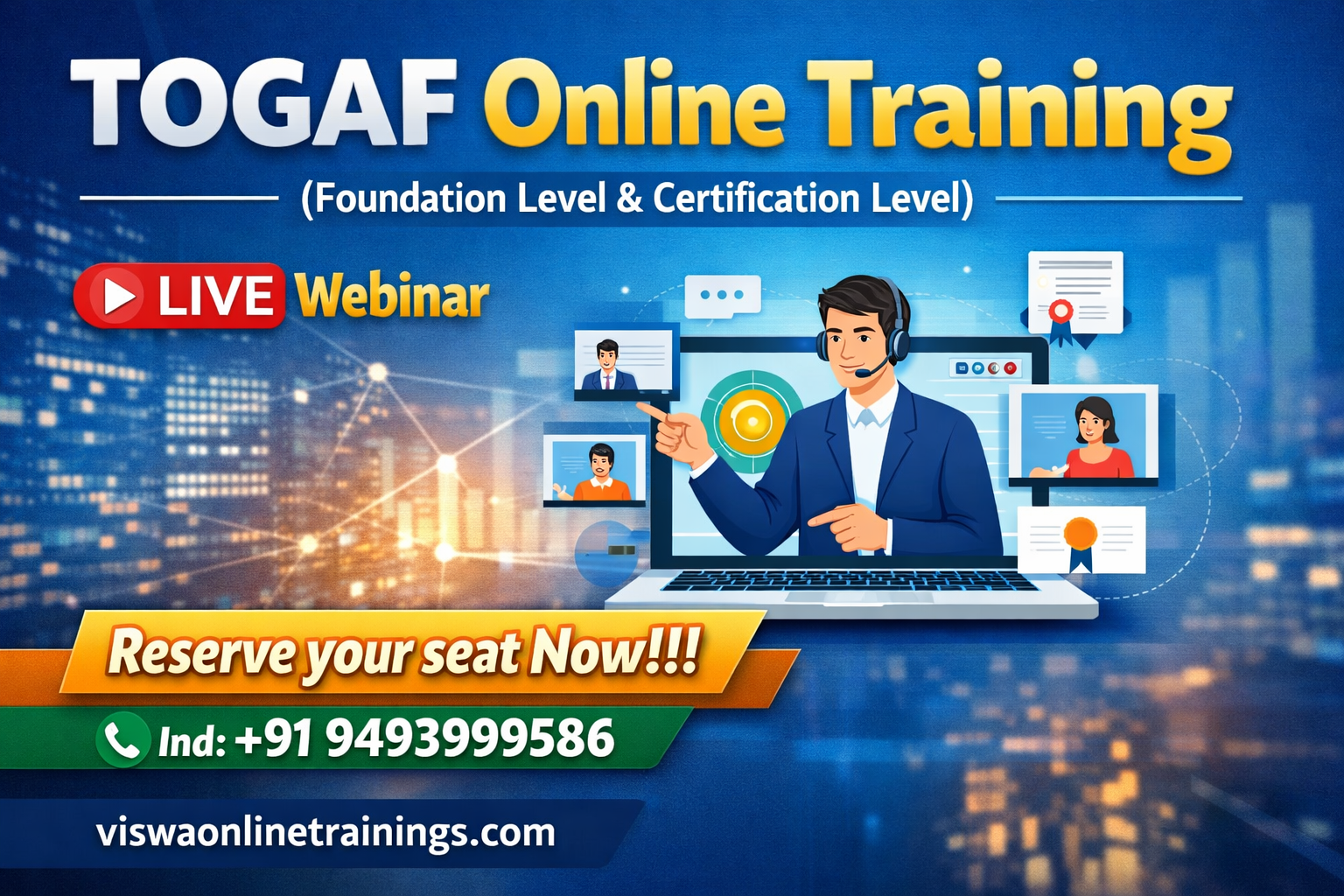 TOGAF Online Training

(Foundation Level & Certification Level)

LIVE Webinar

Reserve your seat Now!!!

Ind: +91 9493999586

viswaonlinetrainings.com